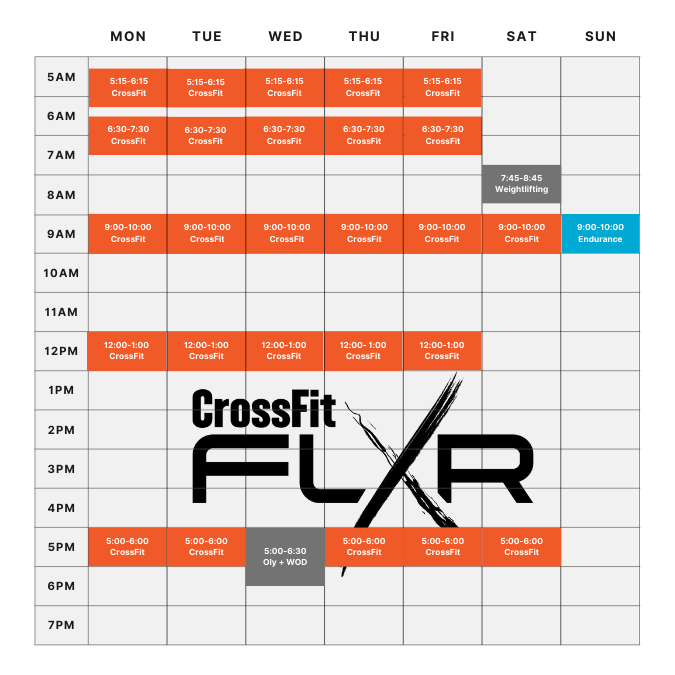 | | MON | TUE | WED | THU | FRI | SAT | SUN |
|---|---|---|---|---|---|---|---|
| 5AM | 5:15-6:15 CrossFit | 5:15-6:15 CrossFit | 5:15-6:15 CrossFit | 5:15-6:15 CrossFit | 5:15-6:15 CrossFit | | |
| 6AM | 6:30-7:30 CrossFit | 6:30-7:30 CrossFit | 6:30-7:30 CrossFit | 6:30-7:30 CrossFit | 6:30-7:30 CrossFit | | |
| 7AM | | | | | | 7:45-8:45 Weightlifting | |
| 8AM | | | | | | | |
| 9AM | 9:00-10:00 CrossFit | 9:00-10:00 CrossFit | 9:00-10:00 CrossFit | 9:00-10:00 CrossFit | 9:00-10:00 CrossFit | 9:00-10:00 CrossFit | 9:00-10:00 Endurance |
| 10AM | | | | | | | |
| 11AM | | | | | | | |
| 12PM | 12:00-1:00 CrossFit | 12:00-1:00 CrossFit | 12:00-1:00 CrossFit | 12:00- 1:00 CrossFit | 12:00-1:00 CrossFit | | |
| 1PM | | | | | | | |
| 2PM | | | | | | | |
| 3PM | | | | | | | |
| 4PM | | | | | | | |
| 5PM | 5:00-6:00 CrossFit | 5:00-6:00 CrossFit | 5:00-6:30 Oly + WOD | 5:00-6:00 CrossFit | 5:00-6:00 CrossFit | 5:00-6:00 CrossFit | |
| 6PM | | | | | | | |
| 7PM | | | | | | | |

CrossFit FLXR